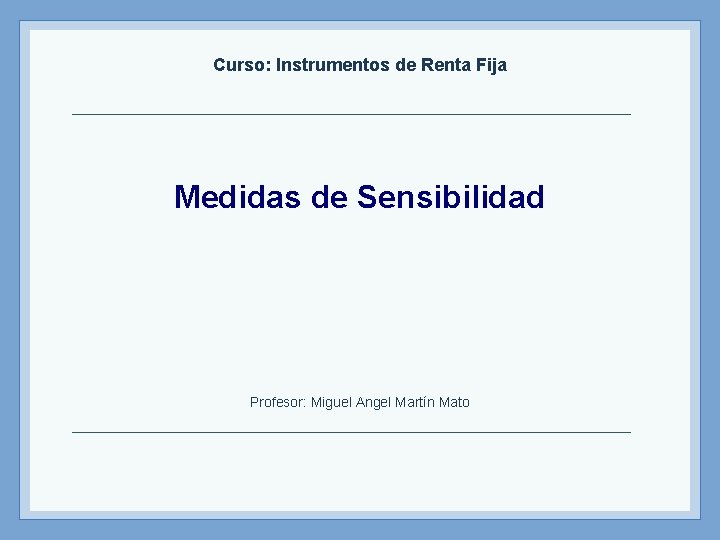 Curso: Instrumentos de Renta Fija

Medidas de Sensibilidad

Profesor: Miguel Angel Martín Mato